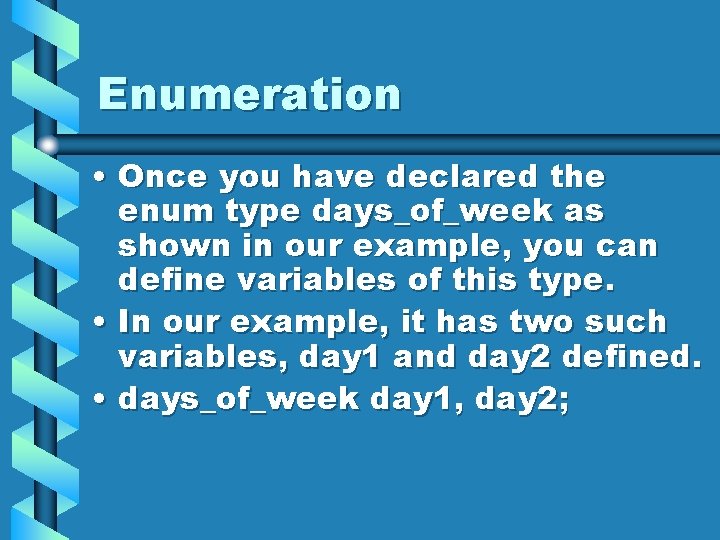 Enumeration

• Once you have declared the enum type days_of_week as shown in our example, you can define variables of this type.

• In our example, it has two such variables, day1 and day2 defined.

• days_of_week day1, day2;